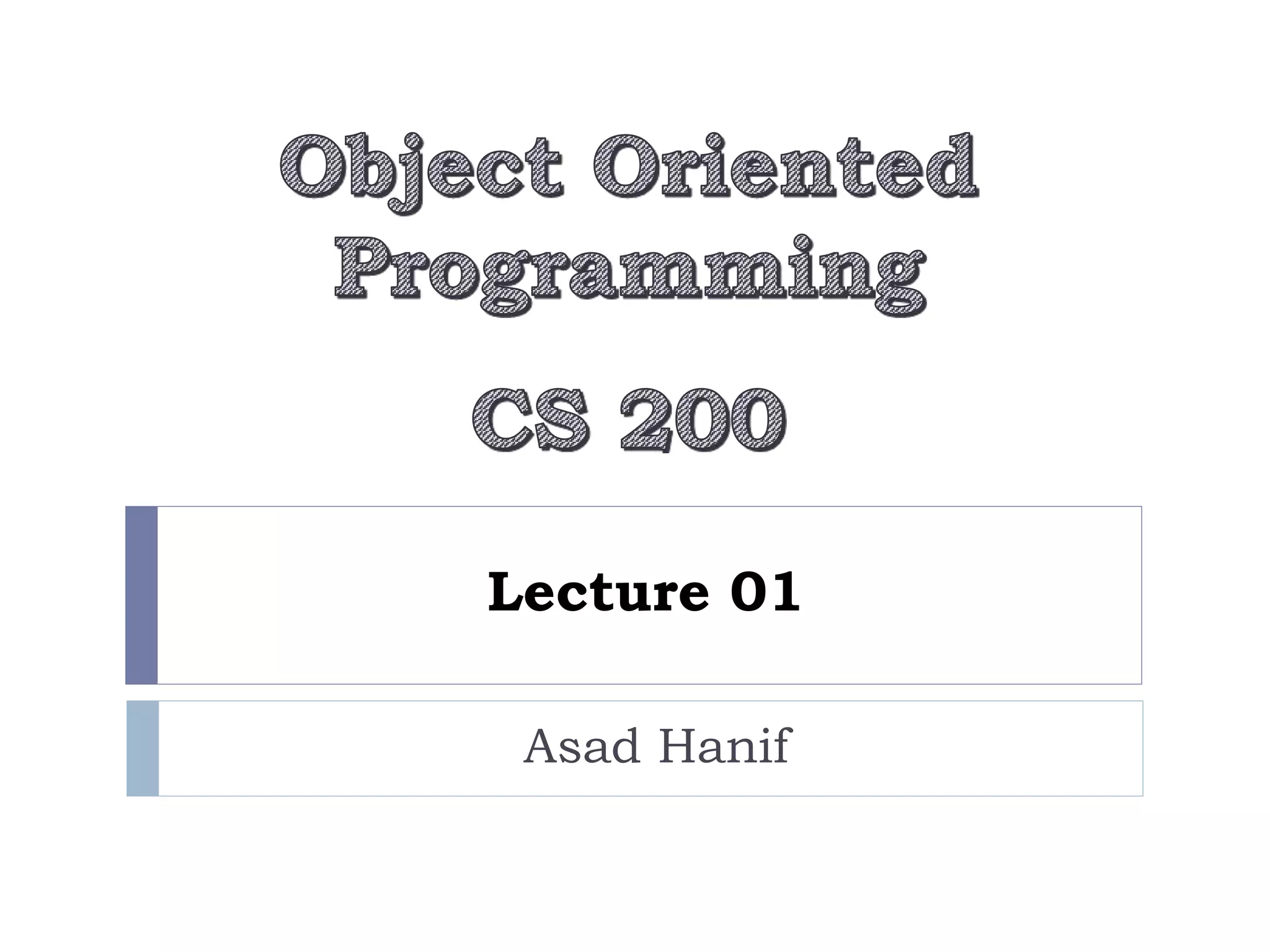 Object Oriented Programming

CS 200

Lecture 01

Asad Hanif